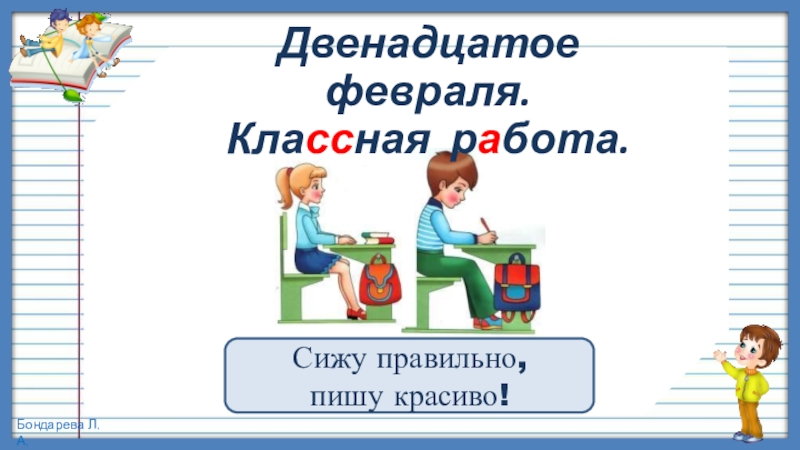 Двенадцатое февраля.
Классная работа.

Сижу правильно,
пишу красиво!

Бондарева Л. А.